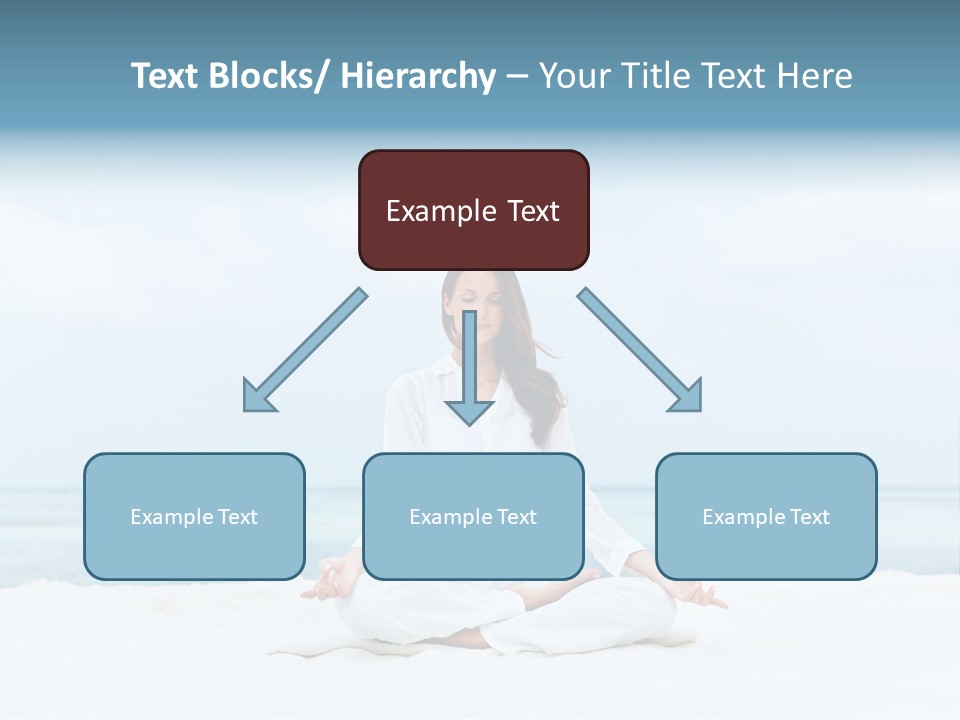 Text Blocks/ Hierarchy – Your Title Text Here

Example Text

Example Text

Example Text

Example Text